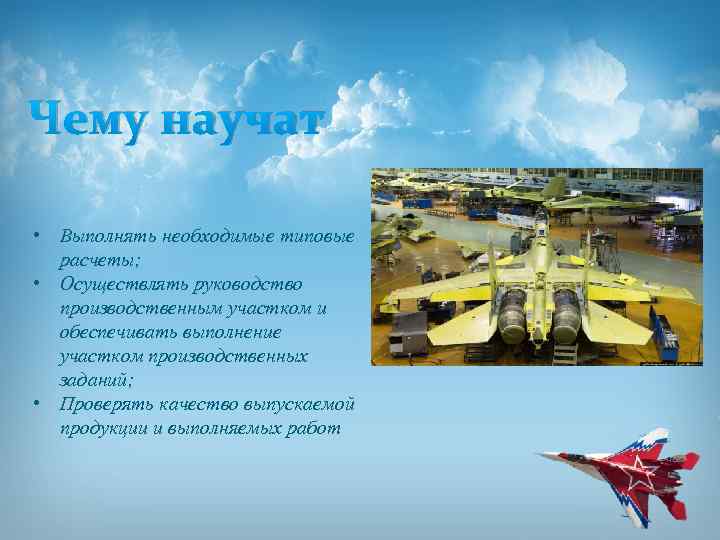 Чему научат

• Выполнять необходимые типовые расчеты;
• Осуществлять руководство производственным участком и обеспечивать выполнение участком производственных заданий;
• Проверять качество выпускаемой продукции и выполняемых работ